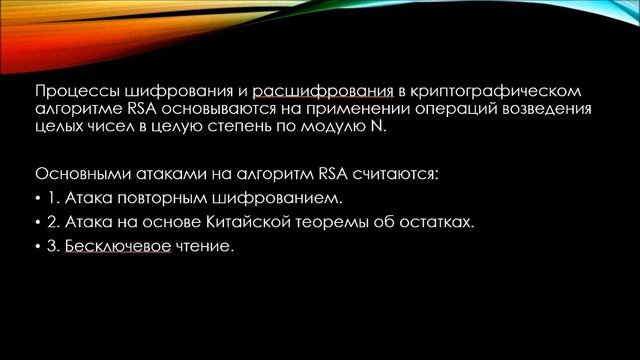 Процессы шифрования и расшифрования в криптографическом алгоритме RSA основываются на применении операций возведения целых чисел в целую степень по модулю N.

Основными атаками на алгоритм RSA считаются:

• 1. Атака повторным шифрованием.

• 2. Атака на основе Китайской теоремы об остатках.

• 3. Бесключевое чтение.